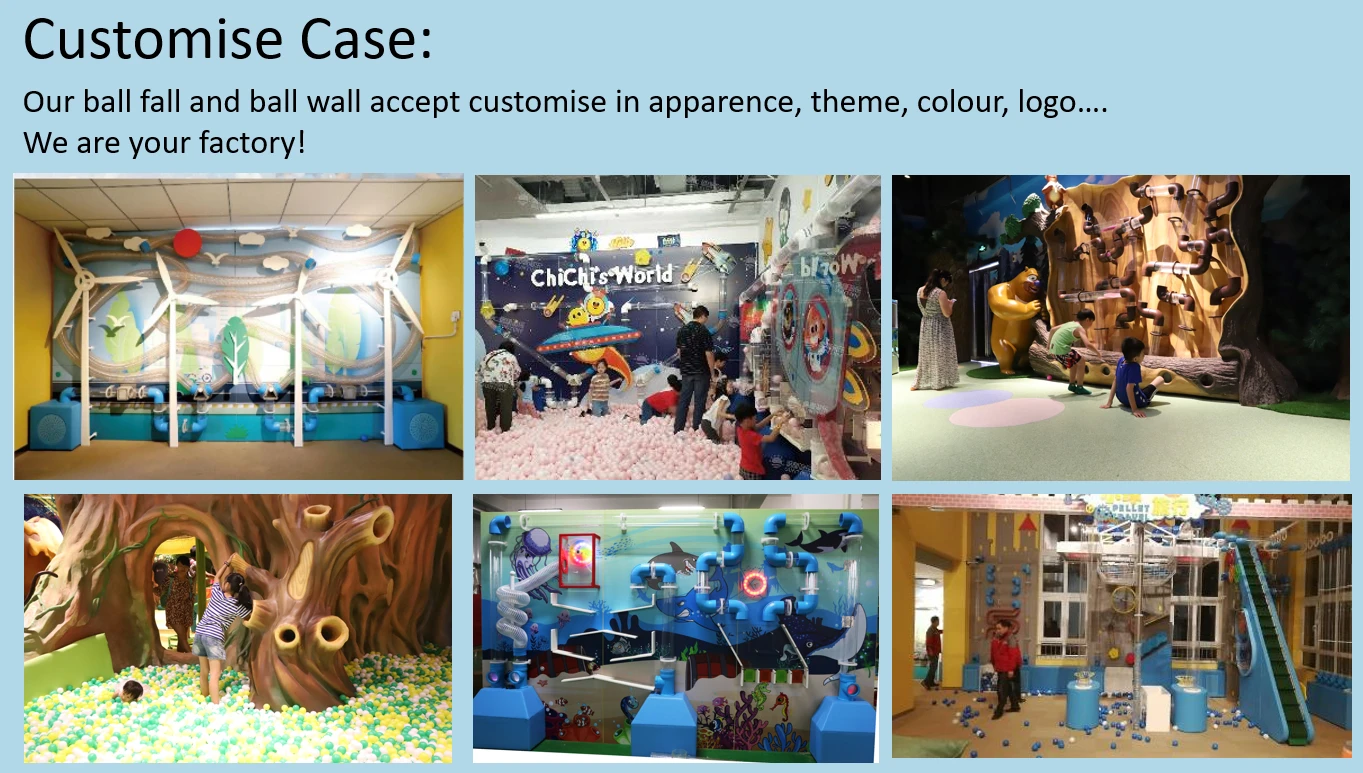 Customise Case:

Our ball fall and ball wall accept customise in apparence, theme, colour, logo….
We are your factory!

ChiChi's World